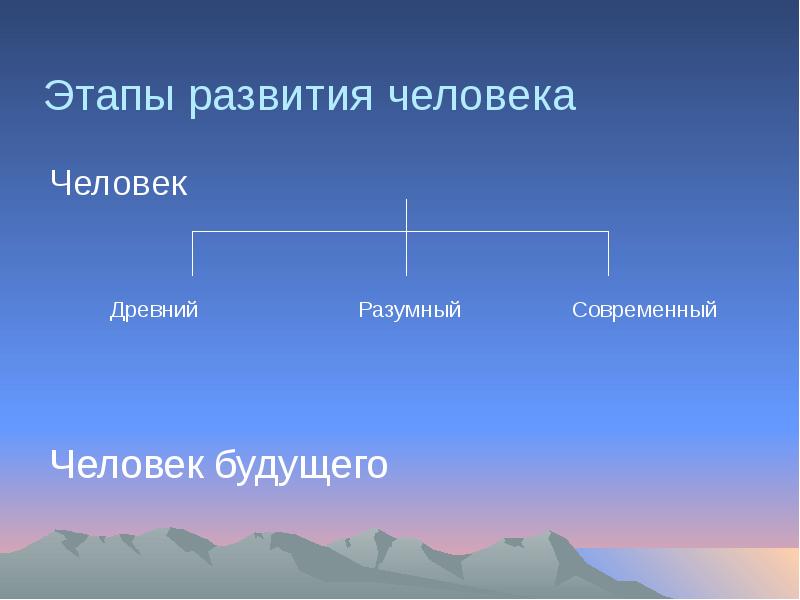 Этапы развития человека

Человек

Древний

Разумный

Современный

Человек будущего